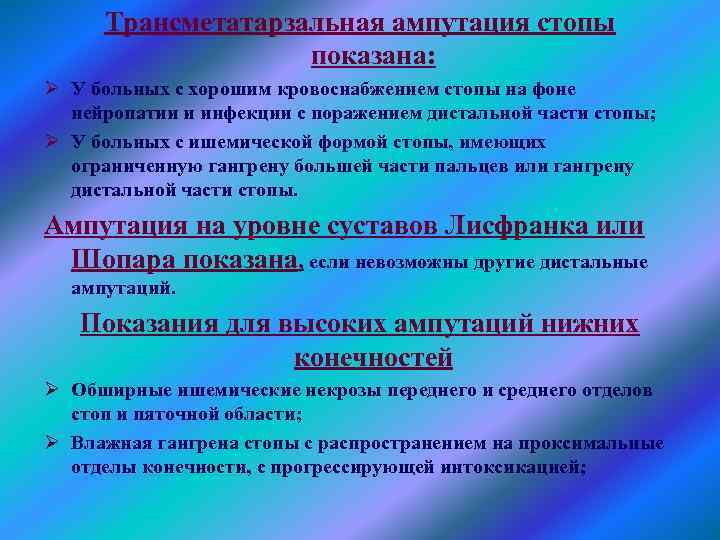 Трансметатарзальная ампутация стопы показана:

➢ У больных с хорошим кровоснабжением стопы на фоне нейропатии и инфекции с поражением дистальной части стопы;

➢ У больных с ишемической формой стопы, имеющих ограниченную гангрену большей части пальцев или гангрену дистальной части стопы.

Ампутация на уровне суставов Лисфранка или Шопара показана, если невозможны другие дистальные ампутаций.

Показания для высоких ампутаций нижних конечностей

➢ Обширные ишемические некрозы переднего и среднего отделов стоп и пяточной области;

➢ Влажная гангрена стопы с распространением на проксимальные отделы конечности, с прогрессирующей интоксикацией;